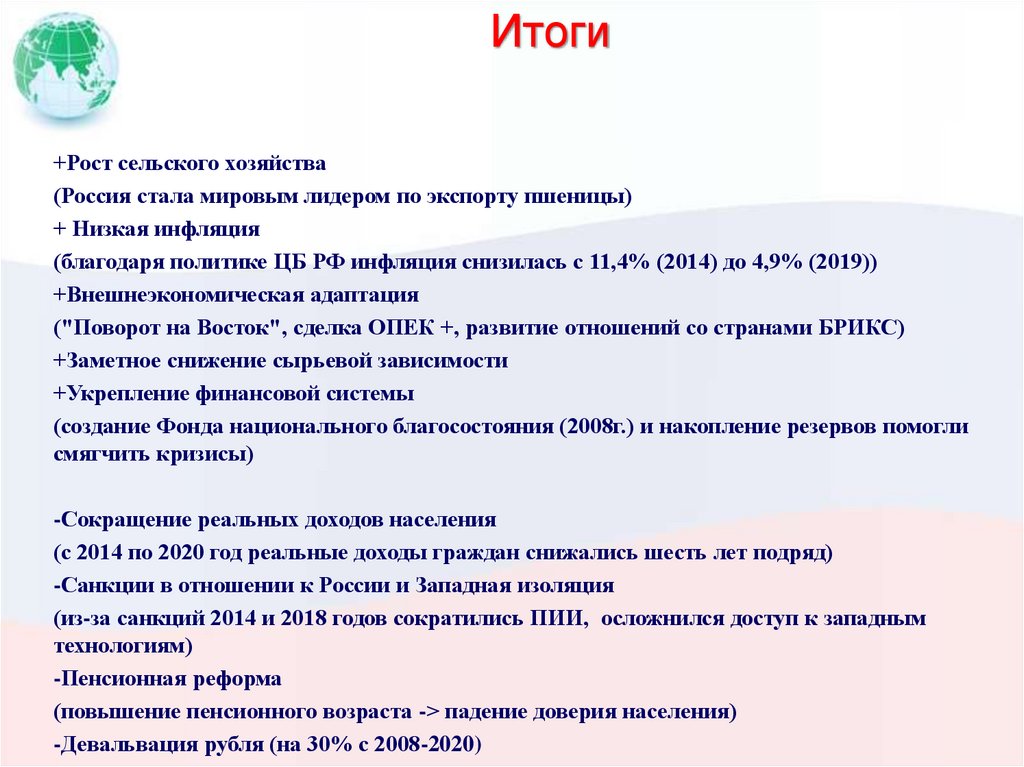 Итоги

+Рост сельского хозяйства
(Россия стала мировым лидером по экспорту пшеницы)
+ Низкая инфляция
(благодаря политике ЦБ РФ инфляция снизилась с 11,4% (2014) до 4,9% (2019))
+Внешнеэкономическая адаптация
("Поворот на Восток", сделка ОПЕК +, развитие отношений со странами БРИКС)
+Заметное снижение сырьевой зависимости
+Укрепление финансовой системы
(создание Фонда национального благосостояния (2008г.) и накопление резервов помогли смягчить кризисы)

-Сокращение реальных доходов населения
(с 2014 по 2020 год реальные доходы граждан снижались шесть лет подряд)
-Санкции в отношении к России и Западная изоляция
(из-за санкций 2014 и 2018 годов сократились ПИИ, осложнился доступ к западным технологиям)
-Пенсионная реформа
(повышение пенсионного возраста -> падение доверия населения)
-Девальвация рубля (на 30% с 2008-2020)